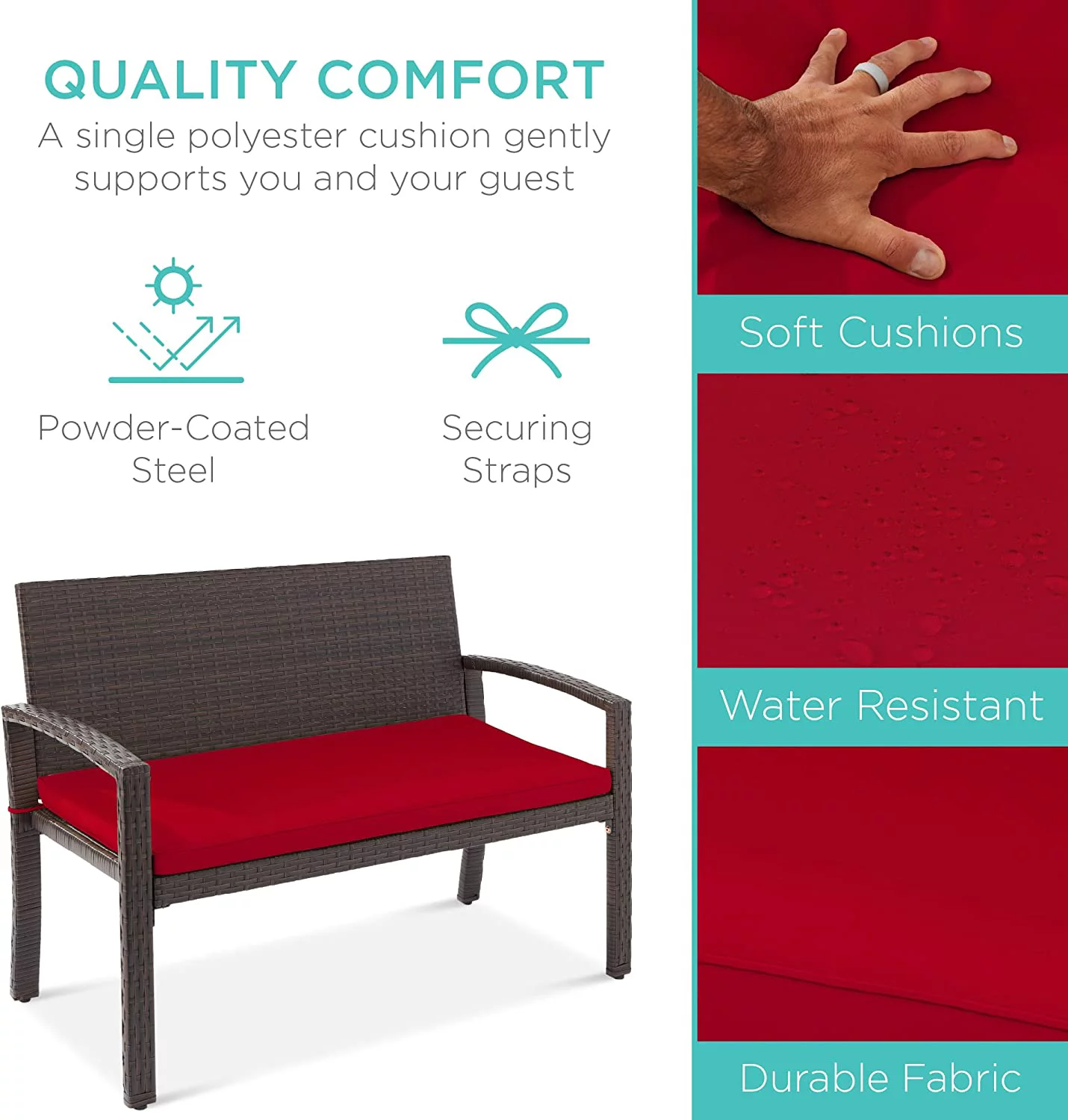 QUALITY COMFORT
A single polyester cushion gently supports you and your guest

Powder-Coated Steel

Securing Straps

Soft Cushions

Water Resistant

Durable Fabric